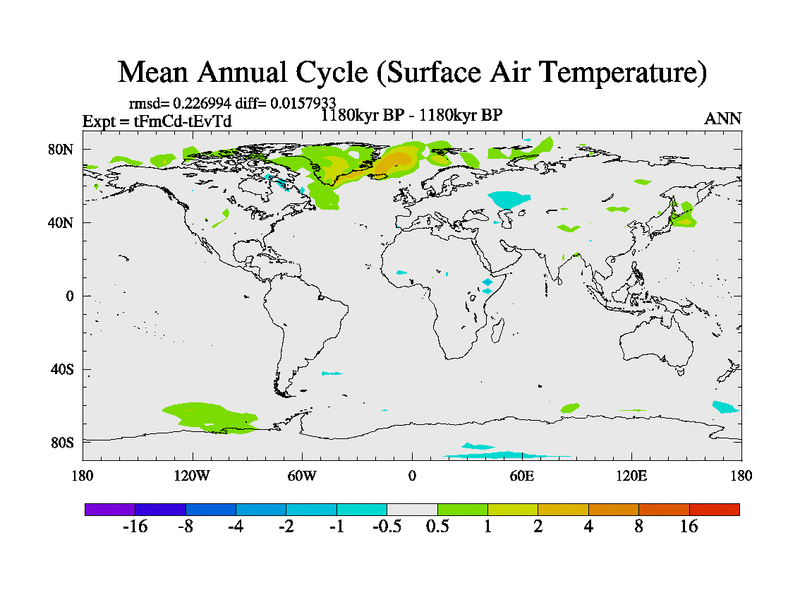 Mean Annual Cycle (Surface Air Temperature)

rmsd= 0.226994 diff= 0.0157933
Expt = tFmCd-tEvTd
1180kyr BP - 1180kyr BP
ANN

80N
40N
0
40S
80S

180
120W
60W
0
60E
120E
180

-16
-8
-4
-2
-1
-0.5
0.5
1
2
4
8
16